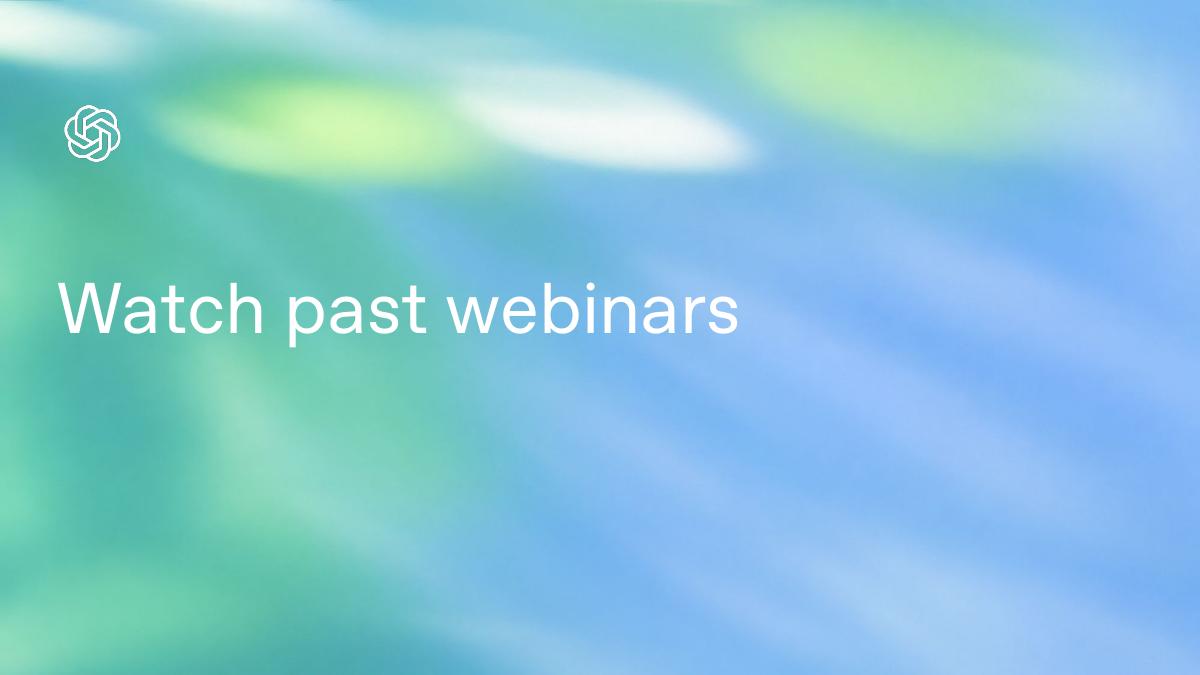 Watch past webinars